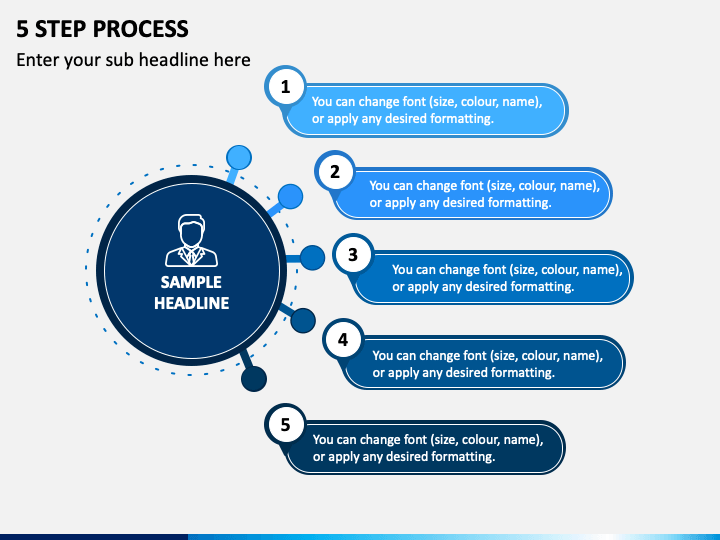 5 STEP PROCESS

Enter your sub headline here

SAMPLE HEADLINE

1
You can change font (size, colour, name), or apply any desired formatting.

2
You can change font (size, colour, name), or apply any desired formatting.

3
You can change font (size, colour, name), or apply any desired formatting.

4
You can change font (size, colour, name), or apply any desired formatting.

5
You can change font (size, colour, name), or apply any desired formatting.